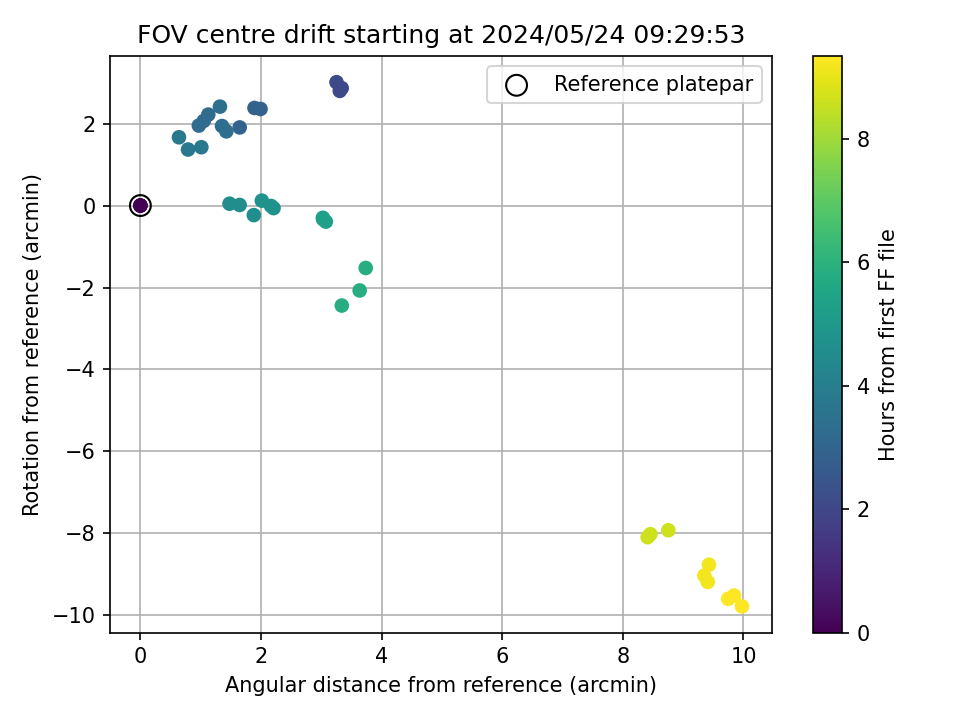 FOV centre drift starting at 2024/05/24 09:29:53

Reference platepar

Rotation from reference (arcmin)

2
0
−2
−4
−6
−8
−10

0
2
4
6
8
10

Angular distance from reference (arcmin)

Hours from first FF file

0
2
4
6
8